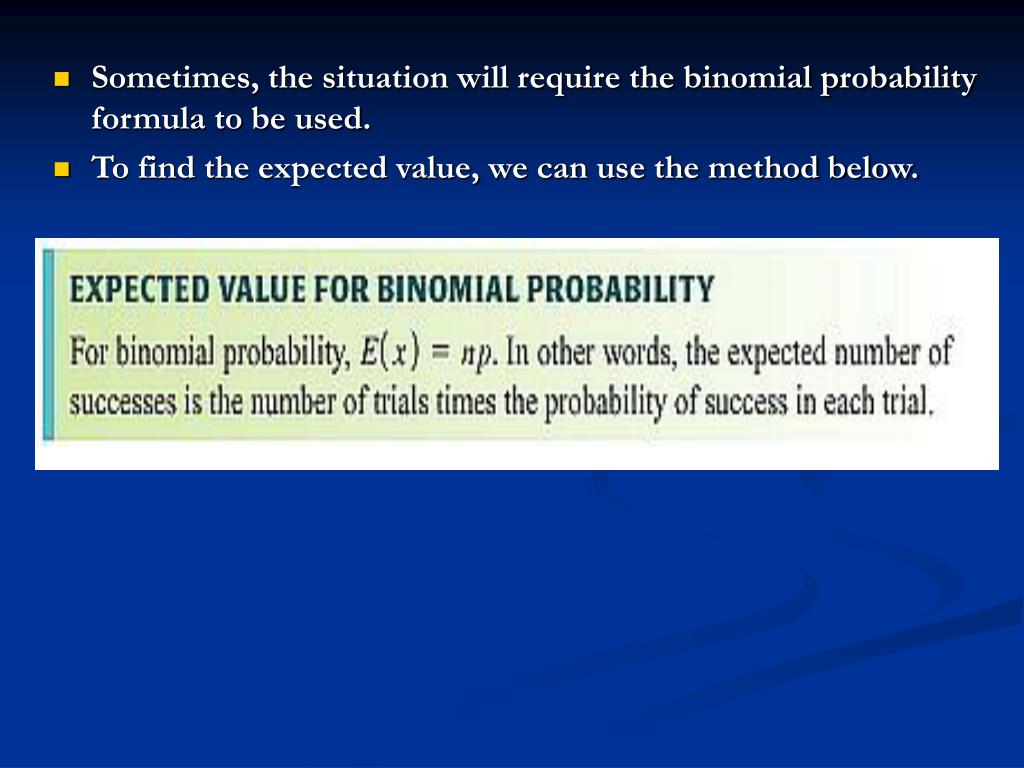 Sometimes, the situation will require the binomial probability formula to be used.

To find the expected value, we can use the method below.

EXPECTED VALUE FOR BINOMIAL PROBABILITY

For binomial probability, $E(x) = np$. In other words, the expected number of successes is the number of trials times the probability of success in each trial.